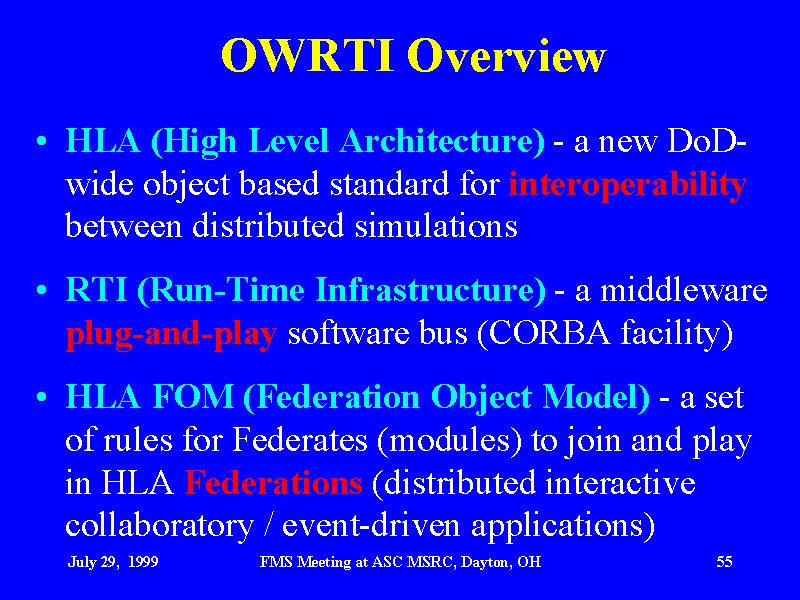 OWRTI Overview

• HLA (High Level Architecture) - a new DoD-wide object based standard for interoperability between distributed simulations

• RTI (Run-Time Infrastructure) - a middleware plug-and-play software bus (CORBA facility)

• HLA FOM (Federation Object Model) - a set of rules for Federates (modules) to join and play in HLA Federations (distributed interactive collaboratory / event-driven applications)

July 29, 1999 FMS Meeting at ASC MSRC, Dayton, OH 55